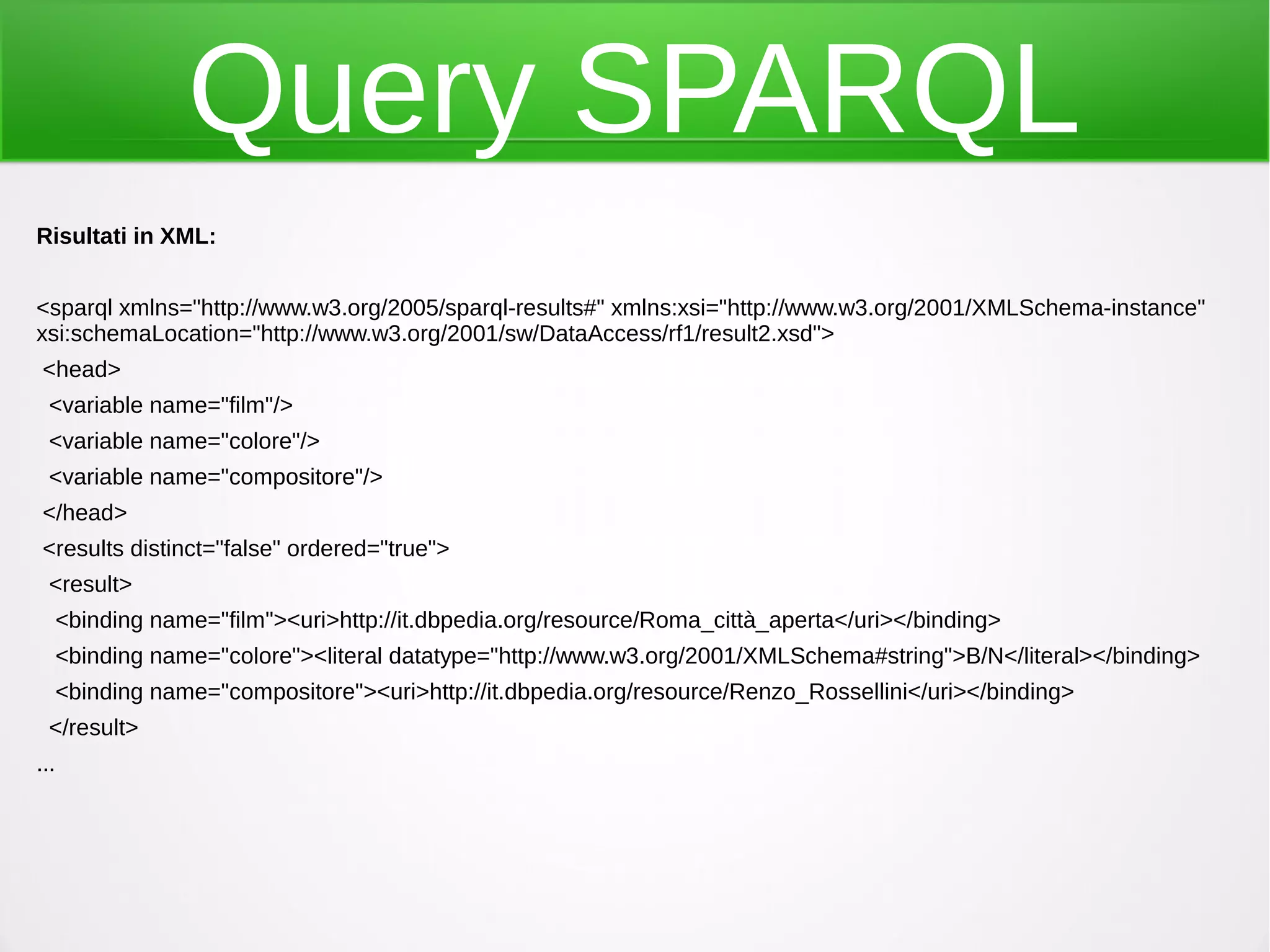 Query SPARQL

Risultati in XML:

<sparql xmlns="http://www.w3.org/2005/sparql-results#" xmlns:xsi="http://www.w3.org/2001/XMLSchema-instance" xsi:schemaLocation="http://www.w3.org/2001/sw/DataAccess/rf1/result2.xsd">

<head>

<variable name="film"/>

<variable name="colore"/>

<variable name="compositore"/>

</head>

<results distinct="false" ordered="true">

<result>

<binding name="film"><uri>http://it.dbpedia.org/resource/Roma_città_aperta</uri></binding>

<binding name="colore"><literal datatype="http://www.w3.org/2001/XMLSchema#string">B/N</literal></binding>

<binding name="compositore"><uri>http://it.dbpedia.org/resource/Renzo_Rossellini</uri></binding>

</result>

...